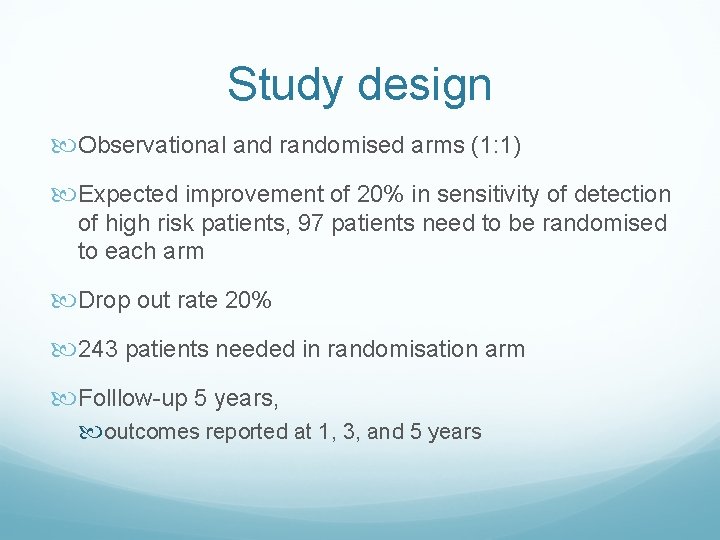 Study design

Observational and randomised arms (1:1)

Expected improvement of 20% in sensitivity of detection of high risk patients, 97 patients need to be randomised to each arm

Drop out rate 20%

243 patients needed in randomisation arm

Folllow-up 5 years,

outcomes reported at 1, 3, and 5 years